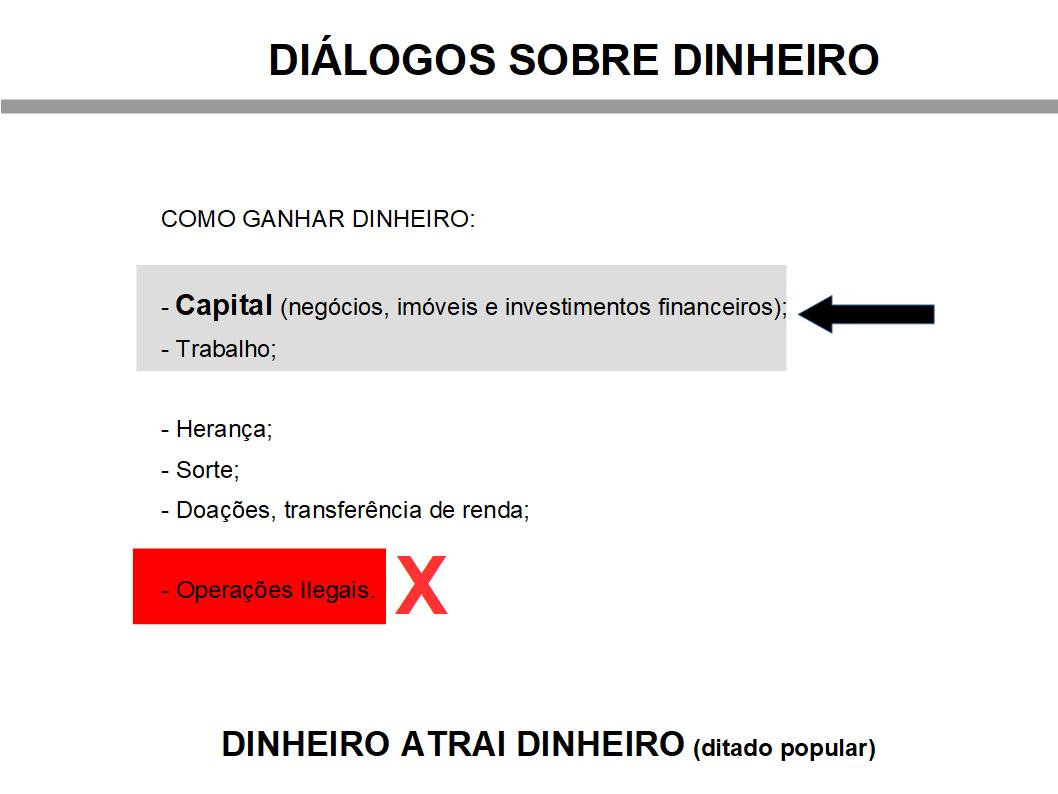 DIÁLOGOS SOBRE DINHEIRO

COMO GANHAR DINHEIRO:

- Capital (negócios, imóveis e investimentos financeiros);
- Trabalho;

- Herança;
- Sorte;
- Doações, transferência de renda;

- Operações Ilegais. X

DINHEIRO ATRAI DINHEIRO (ditado popular)